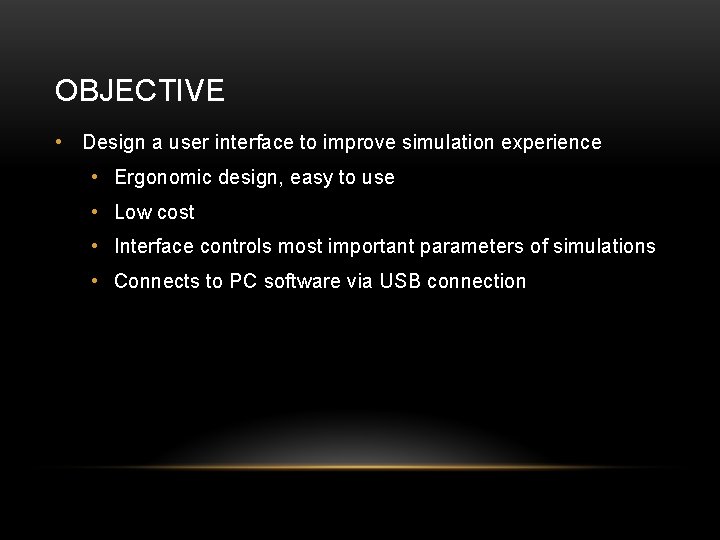 OBJECTIVE

• Design a user interface to improve simulation experience
  • Ergonomic design, easy to use
  • Low cost
  • Interface controls most important parameters of simulations
  • Connects to PC software via USB connection